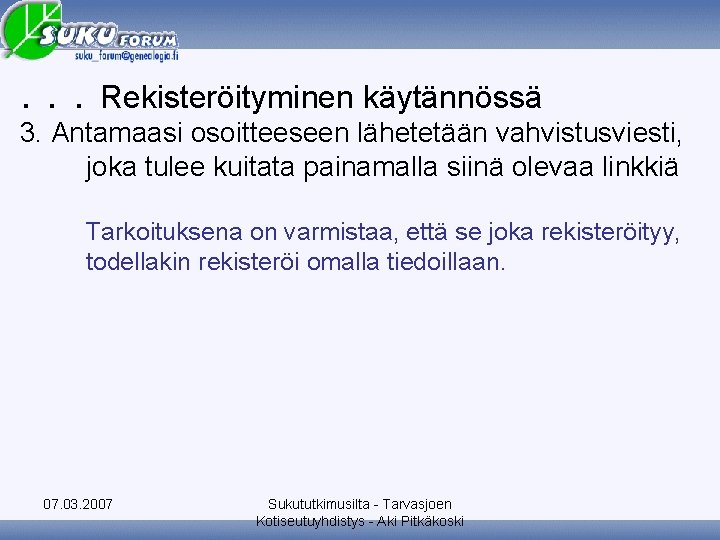 SUKU FORUM
suku_forum@genealogia.fi

. . . Rekisteröityminen käytännössä

3. Antamaasi osoitteeseen lähetetään vahvistusviesti, joka tulee kuitata painamalla siinä olevaa linkkiä

Tarkoituksena on varmistaa, että se joka rekisteröityy, todellakin rekisteröi omalla tiedoillaan.

07.03.2007

Sukututkimusilta - Tarvasjoen Kotiseutuyhdistys - Aki Pitkäkoski